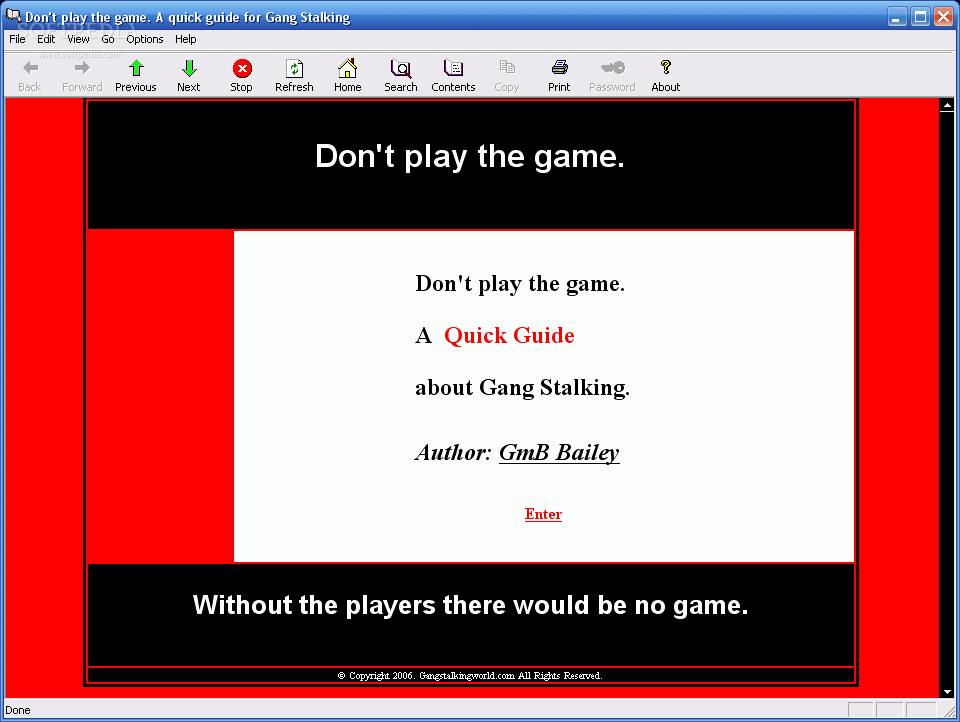 Don't play the game. A quick guide for Gang Stalking

File Edit View Go Options Help

Back Forward Previous Next Stop Refresh Home Search Contents Copy Print Password About

Don't play the game.

Don't play the game.

A Quick Guide

about Gang Stalking.

Author: GmB Bailey

Enter

Without the players there would be no game.

© Copyright 2006. Gangstalkingworld.com All Rights Reserved.

Done